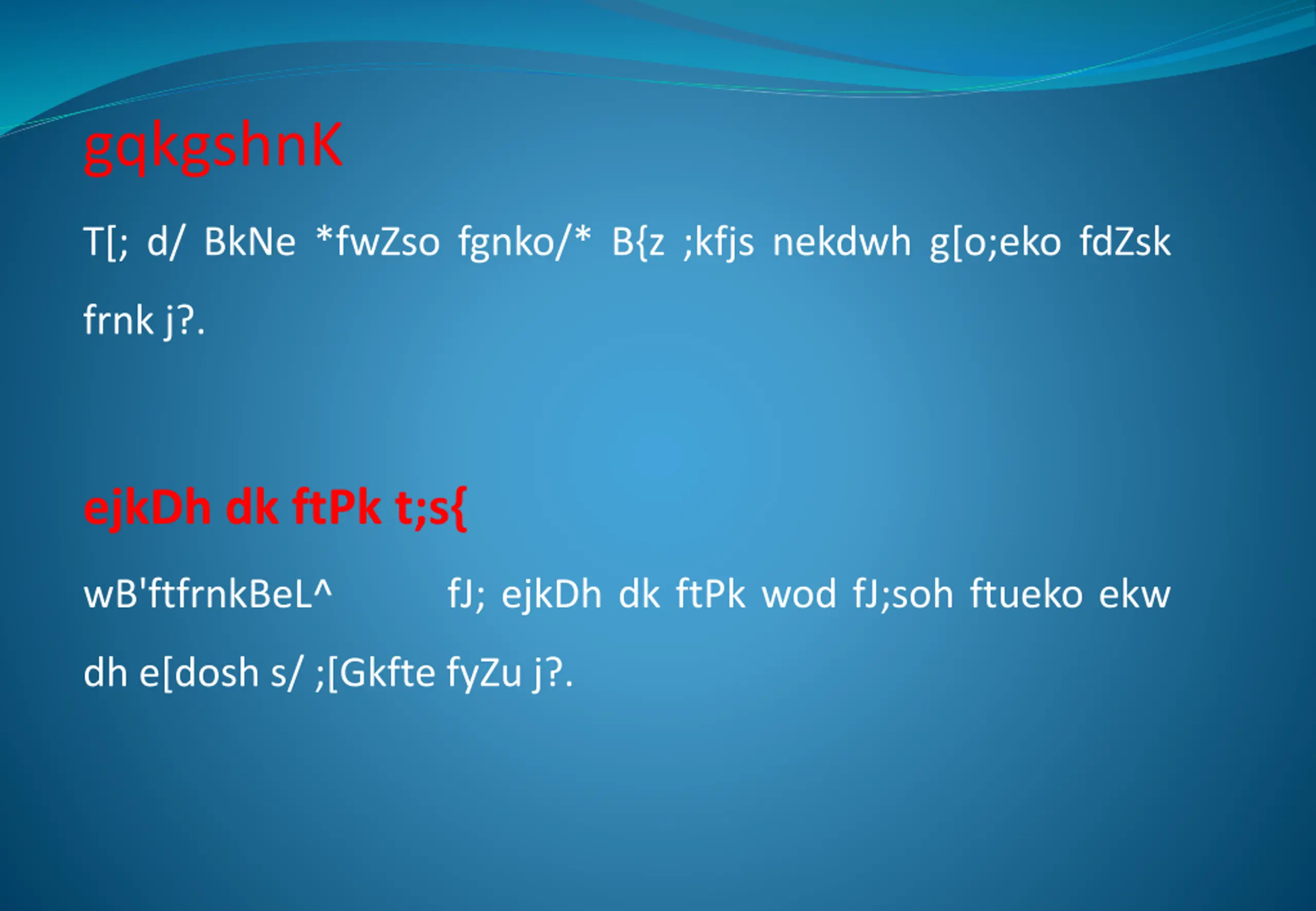 gqkgshnK

T[; d/ BkNe *fwZso fgnko/* B{z ;kfjs nekdwh g[o;eko fdZsk frnk j?.

ejkDh dk ftPk t;s{

wB'ftfrnkBeL^ fJ; ejkDh dk ftPk wod fJ;soh ftueko ekw dh e[dosh s/ ;[Gkfte fyZu j?.